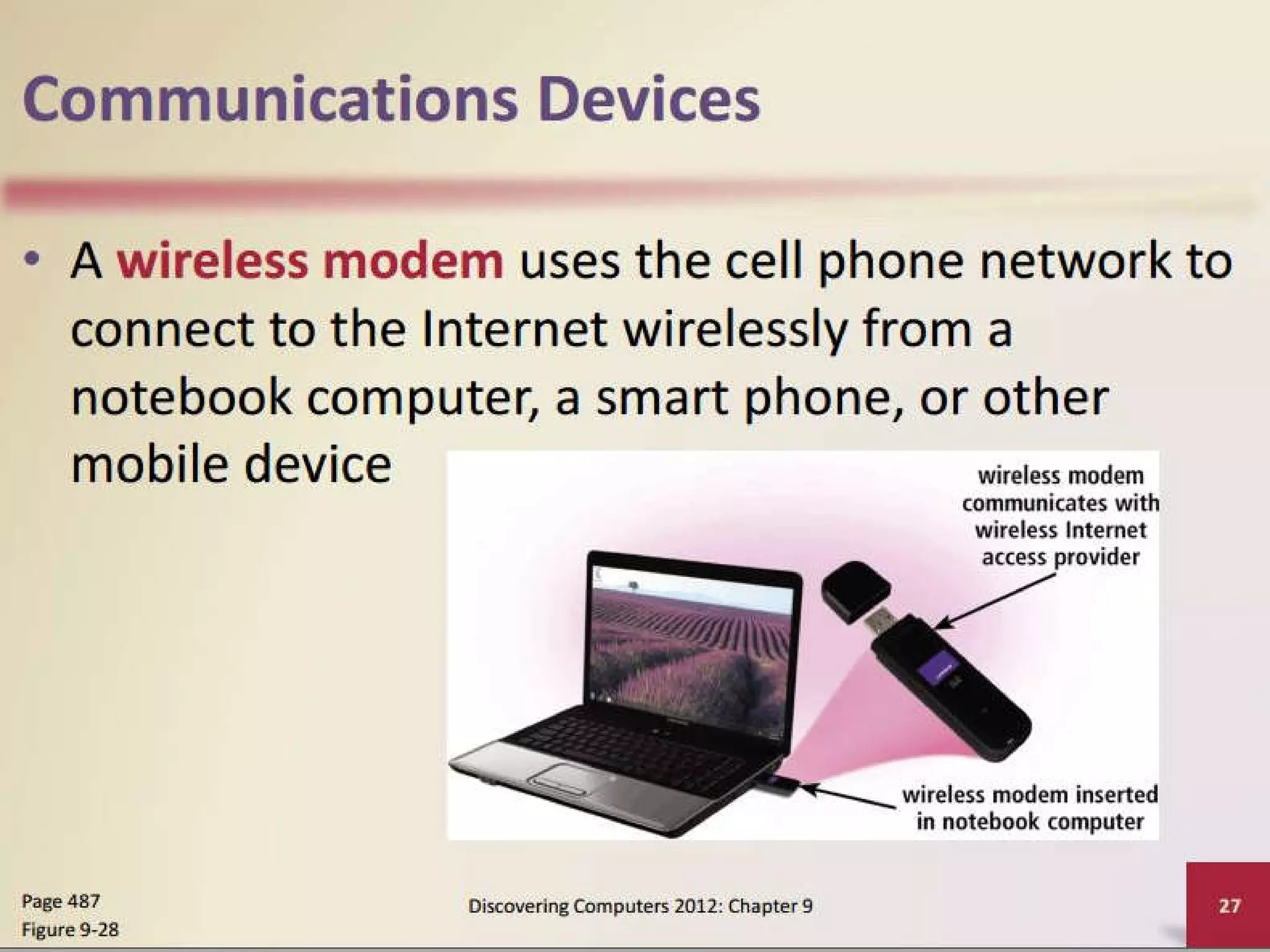 Communications Devices

• A wireless modem uses the cell phone network to connect to the Internet wirelessly from a notebook computer, a smart phone, or other mobile device

wireless modem communicates with wireless Internet access provider

wireless modem inserted in notebook computer

Page 487
Figure 9-28

Discovering Computers 2012: Chapter 9

27